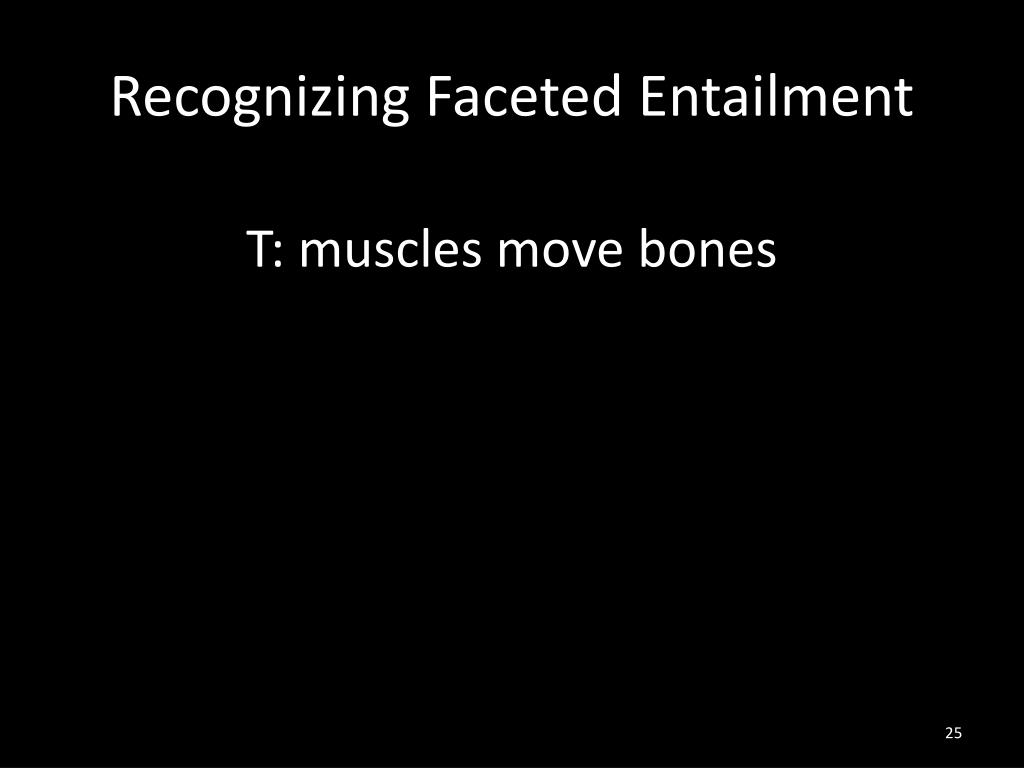 Recognizing Faceted Entailment

T: muscles move bones

25